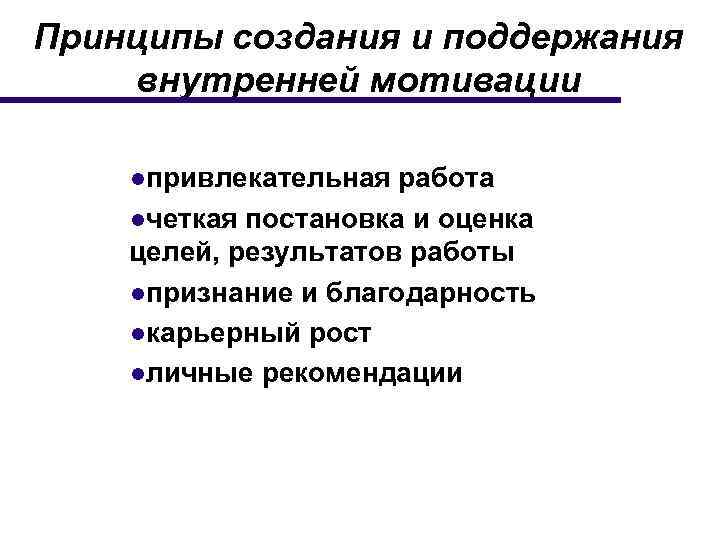 Принципы создания и поддержания внутренней мотивации

●привлекательная работа
●четкая постановка и оценка целей, результатов работы
●признание и благодарность
●карьерный рост
●личные рекомендации